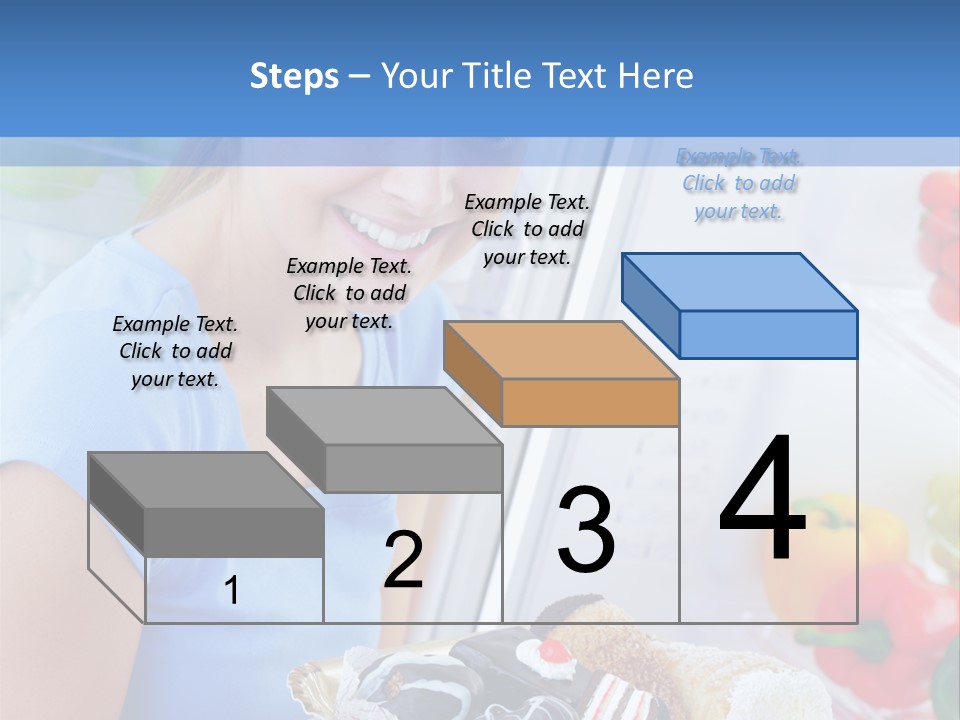 Steps – Your Title Text Here

Example Text. Click to add your text.

Example Text. Click to add your text.

Example Text. Click to add your text.

Example Text. Click to add your text.

1

2

3

4